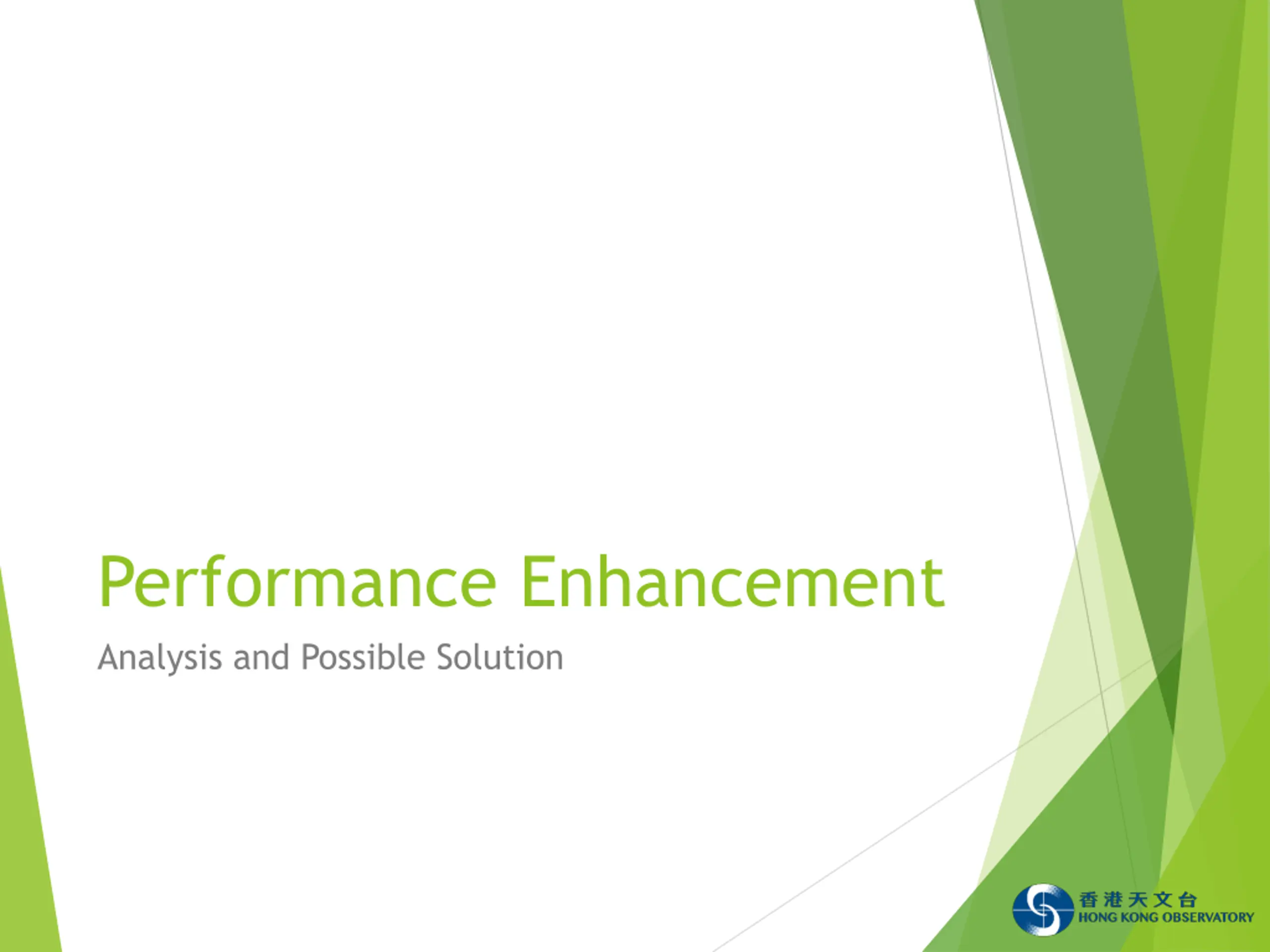 Performance Enhancement

Analysis and Possible Solution

香港天文台
HONG KONG OBSERVATORY